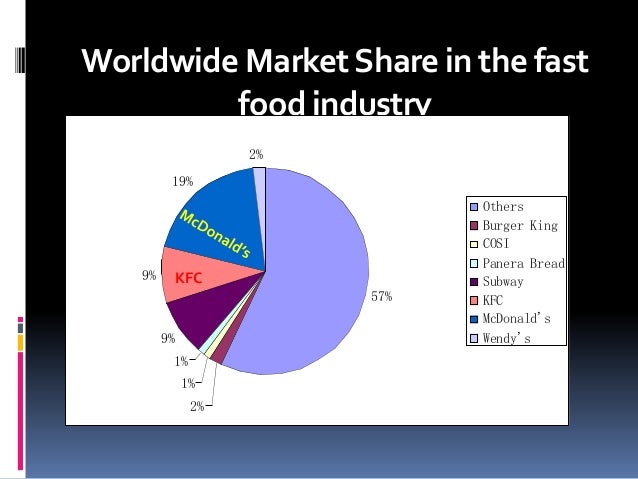 Worldwide Market Share in the fast food industry

2%
19%
McDonald's
9%
KFC
57%
9%
1%
1%
2%

Others
Burger King
COSI
Panera Bread
Subway
KFC
McDonald's
Wendy's